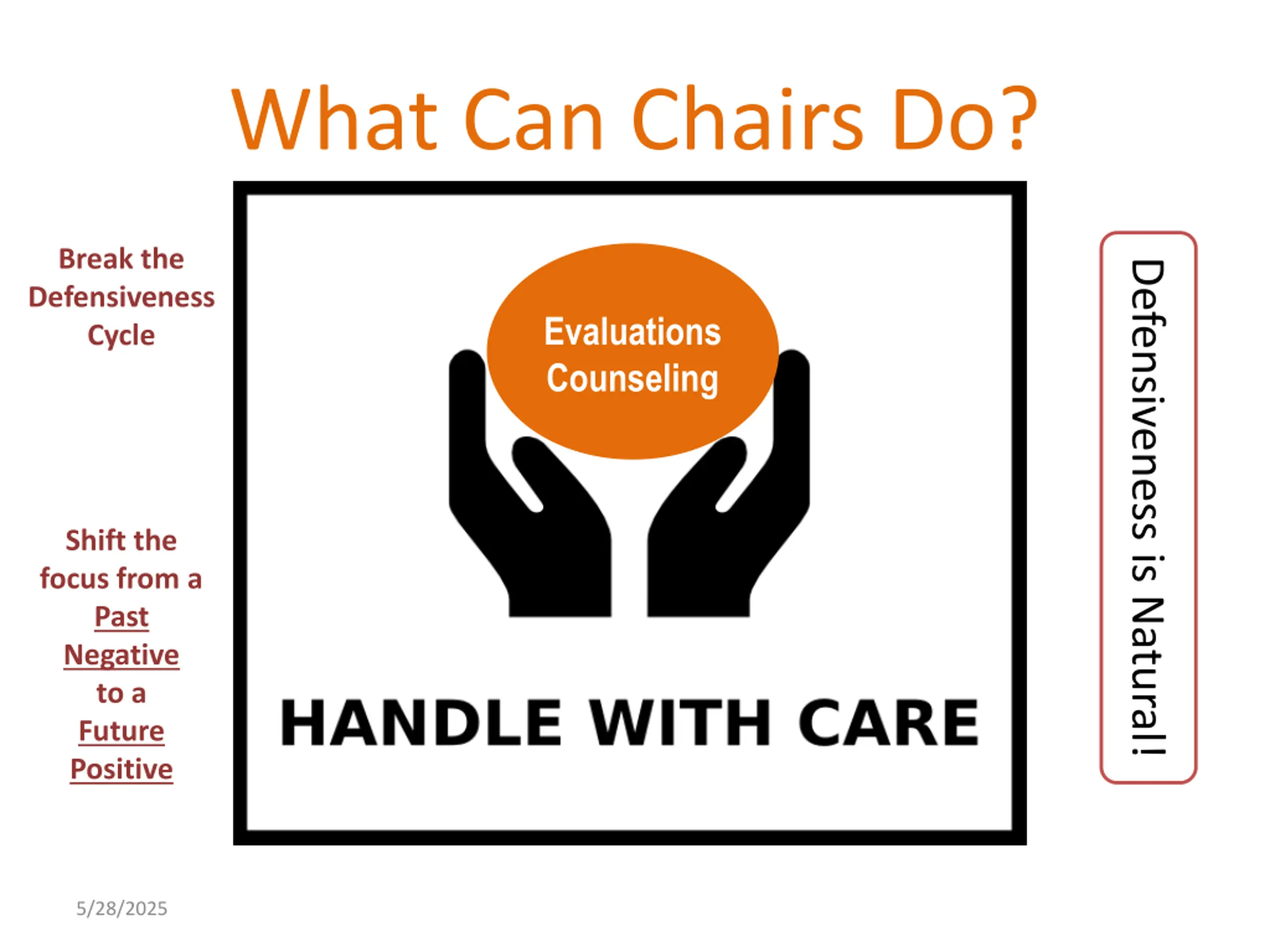 What Can Chairs Do?

Break the Defensiveness Cycle

Shift the focus from a Past Negative to a Future Positive

Evaluations
Counseling

HANDLE WITH CARE

Defensiveness is Natural!

5/28/2025